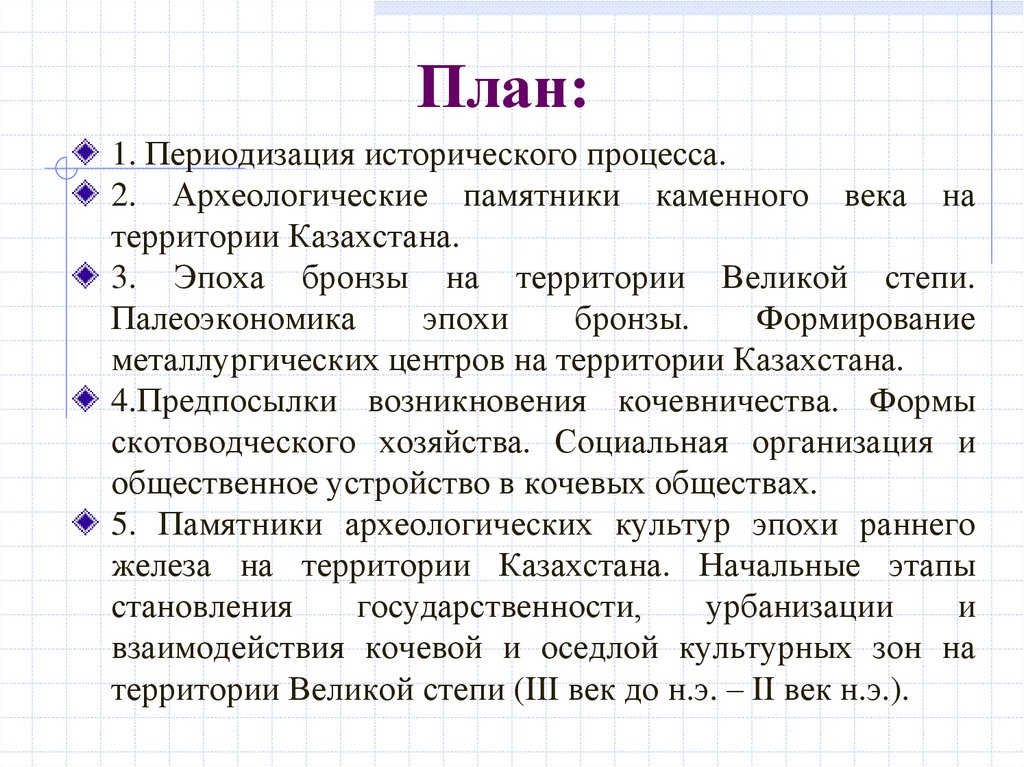 План:

1. Периодизация исторического процесса.

2. Археологические памятники каменного века на территории Казахстана.

3. Эпоха бронзы на территории Великой степи. Палеоэкономика эпохи бронзы. Формирование металлургических центров на территории Казахстана.

4.Предпосылки возникновения кочевничества. Формы скотоводческого хозяйства. Социальная организация и общественное устройство в кочевых обществах.

5. Памятники археологических культур эпохи раннего железа на территории Казахстана. Начальные этапы становления государственности, урбанизации и взаимодействия кочевой и оседлой культурных зон на территории Великой степи (III век до н.э. – II век н.э.).